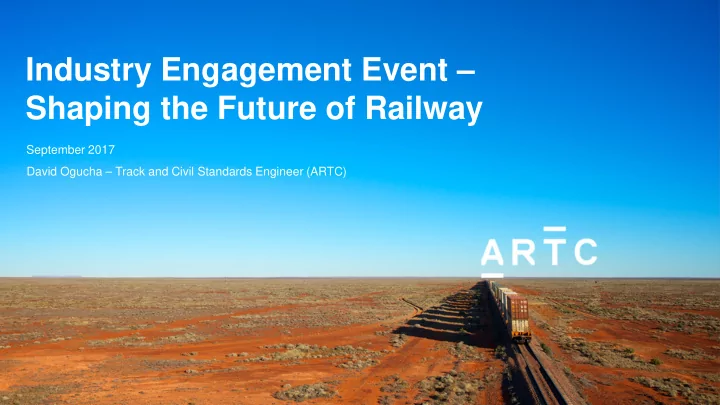 Industry Engagement Event – Shaping the Future of Railway

September 2017

David Ogucha – Track and Civil Standards Engineer (ARTC)

ARTC